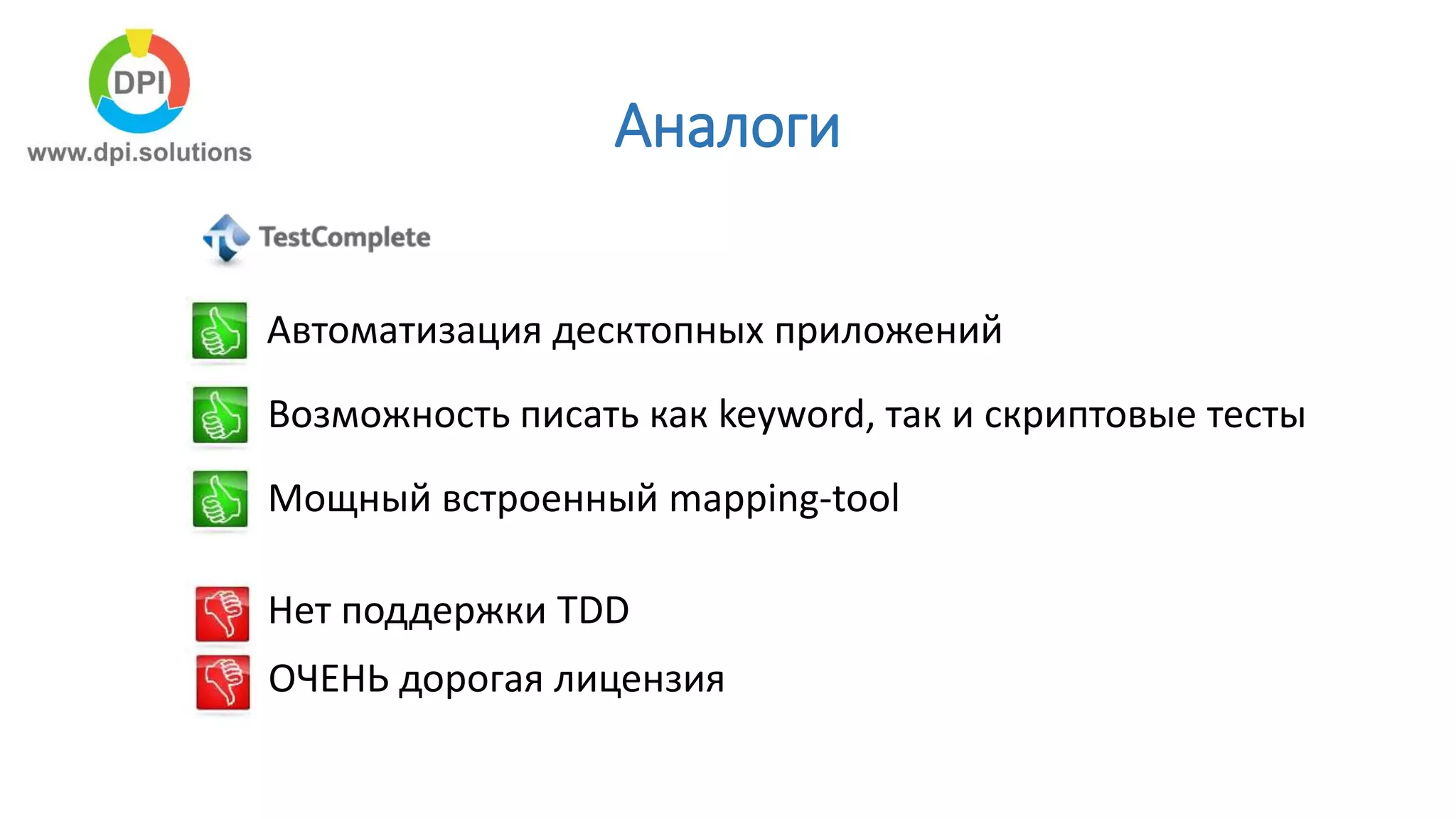 DPI
www.dpi.solutions

Аналоги

TestComplete

Автоматизация десктопных приложений

Возможность писать как keyword, так и скриптовые тесты

Мощный встроенный mapping-tool

Нет поддержки TDD

ОЧЕНЬ дорогая лицензия